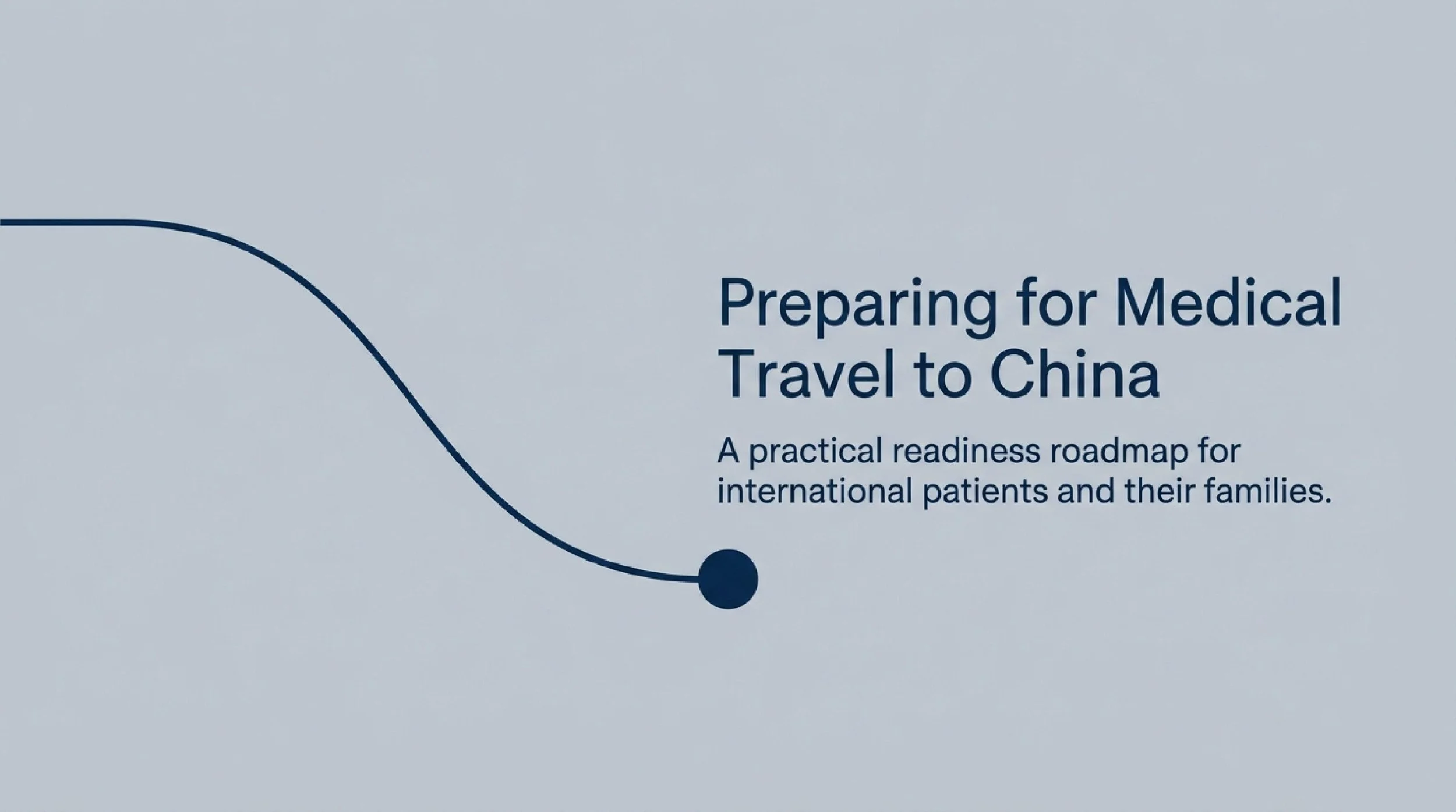 Preparing for Medical Travel to China

A practical readiness roadmap for international patients and their families.